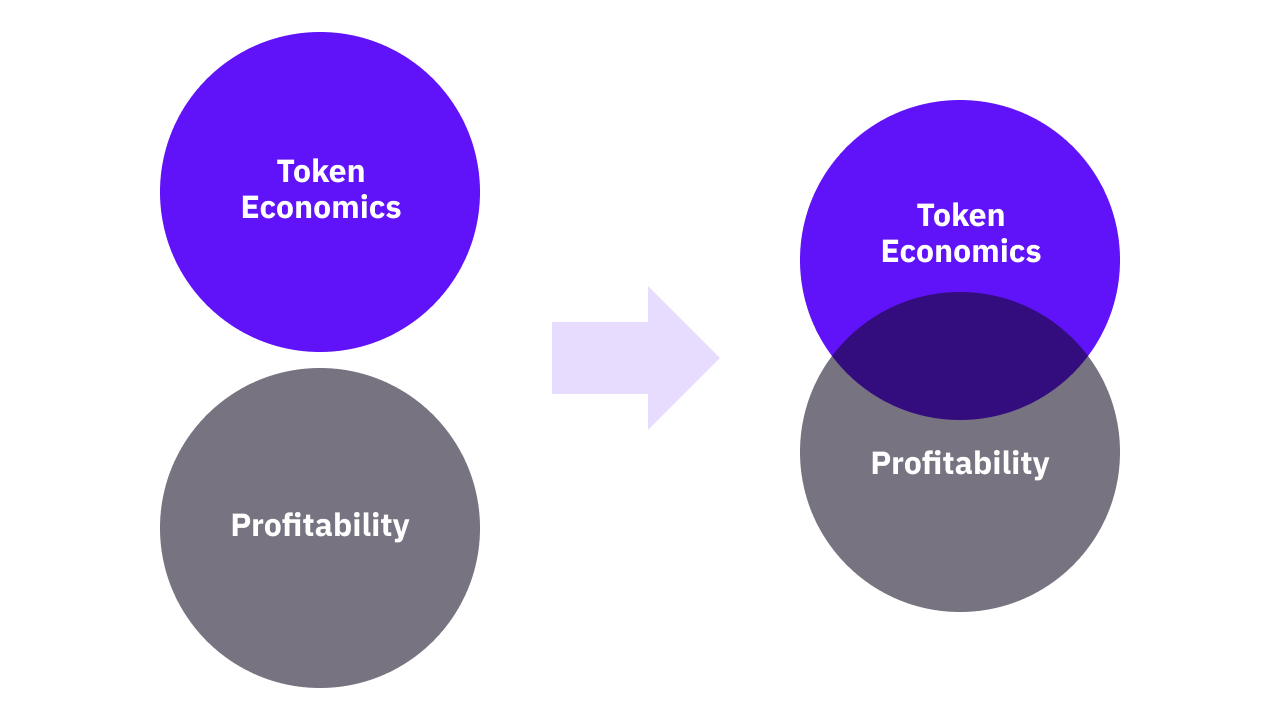 Token Economics

Profitability

Token Economics

Profitability